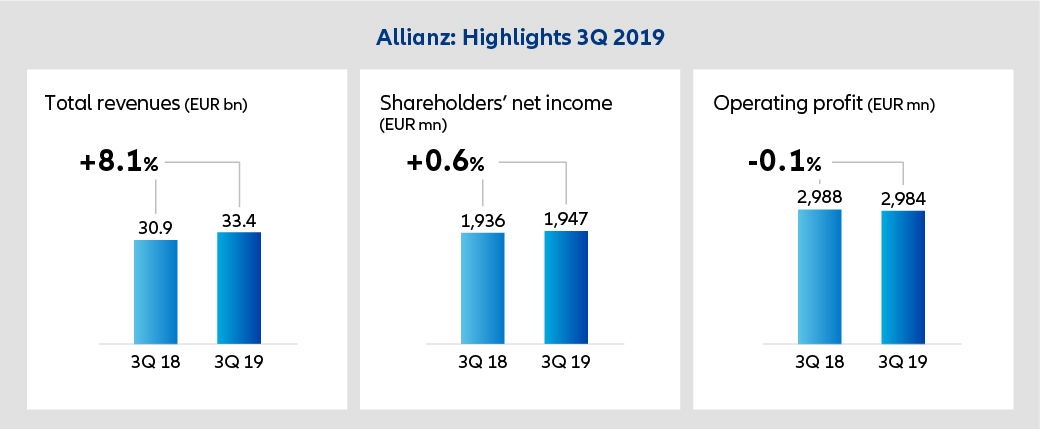 Allianz: Highlights 3Q 2019

Total revenues (EUR bn)

+8.1%

30.9

33.4

3Q 18

3Q 19

Shareholders' net income (EUR mn)

+0.6%

1,936

1,947

3Q 18

3Q 19

Operating profit (EUR mn)

-0.1%

2,988

2,984

3Q 18

3Q 19